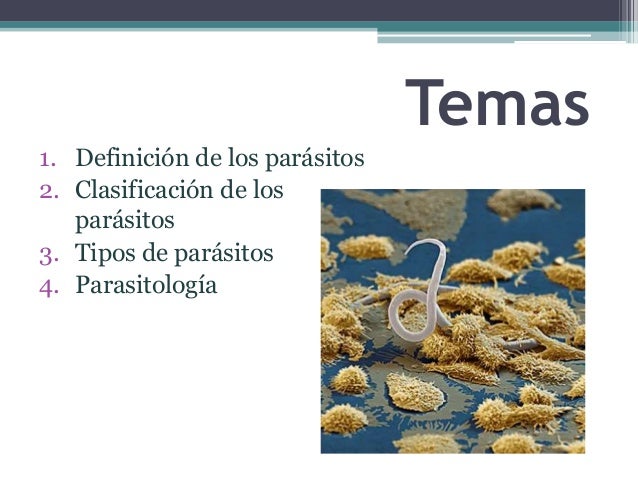 Temas

1. Definición de los parásitos
2. Clasificación de los parásitos
3. Tipos de parásitos
4. Parasitología